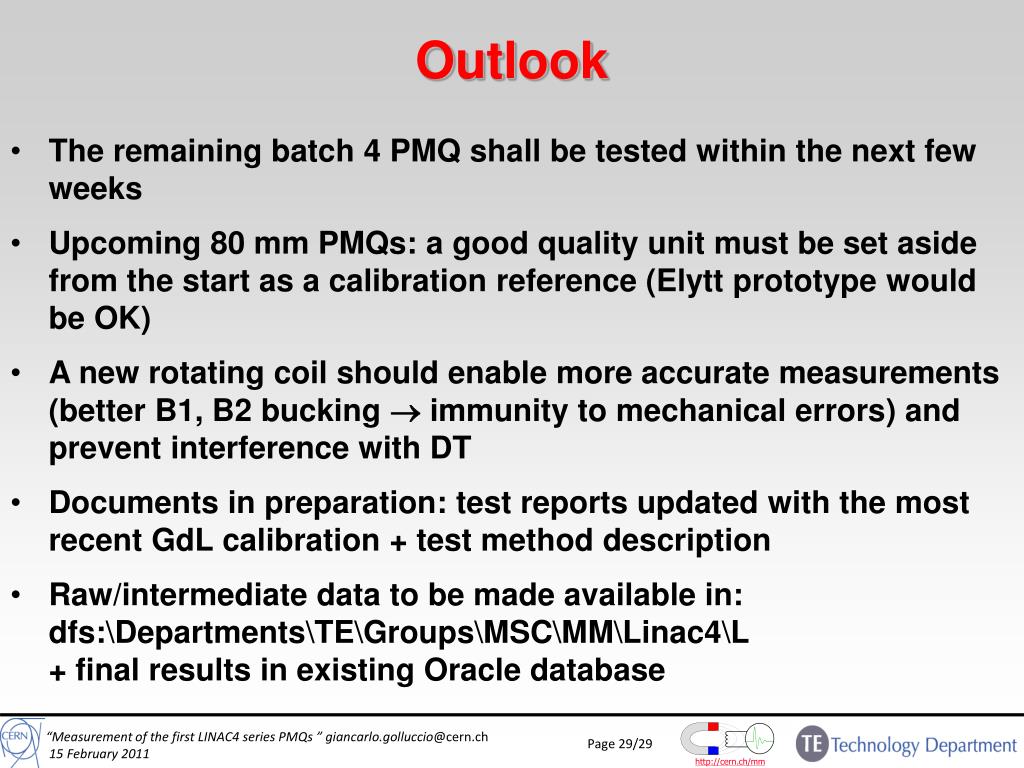 Outlook

• The remaining batch 4 PMQ shall be tested within the next few weeks

• Upcoming 80 mm PMQs: a good quality unit must be set aside from the start as a calibration reference (Elytt prototype would be OK)

• A new rotating coil should enable more accurate measurements (better B1, B2 bucking $\rightarrow$ immunity to mechanical errors) and prevent interference with DT

• Documents in preparation: test reports updated with the most recent GdL calibration + test method description

• Raw/intermediate data to be made available in: dfs:\Departments\TE\Groups\MSC\MM\Linac4\L + final results in existing Oracle database

CERN

"Measurement of the first LINAC4 series PMQs " giancarlo.golluccio@cern.ch
15 February 2011

Page 29/29

http://cern.ch/mm

TE Technology Department